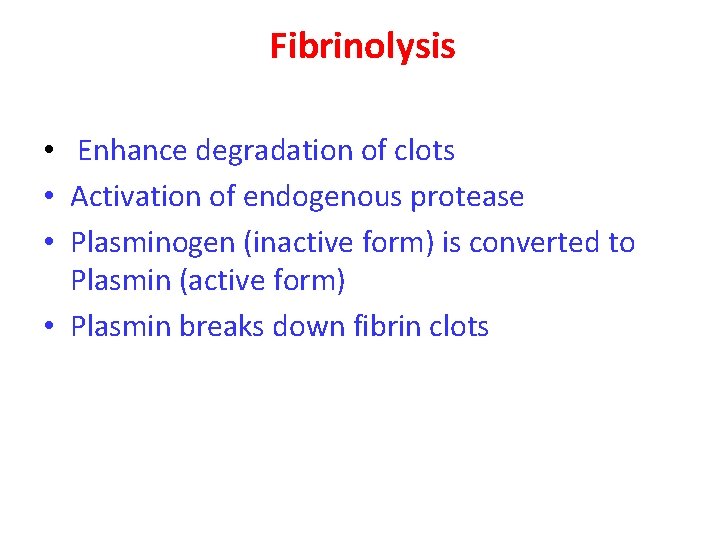 Fibrinolysis

• Enhance degradation of clots
• Activation of endogenous protease
• Plasminogen (inactive form) is converted to Plasmin (active form)
• Plasmin breaks down fibrin clots